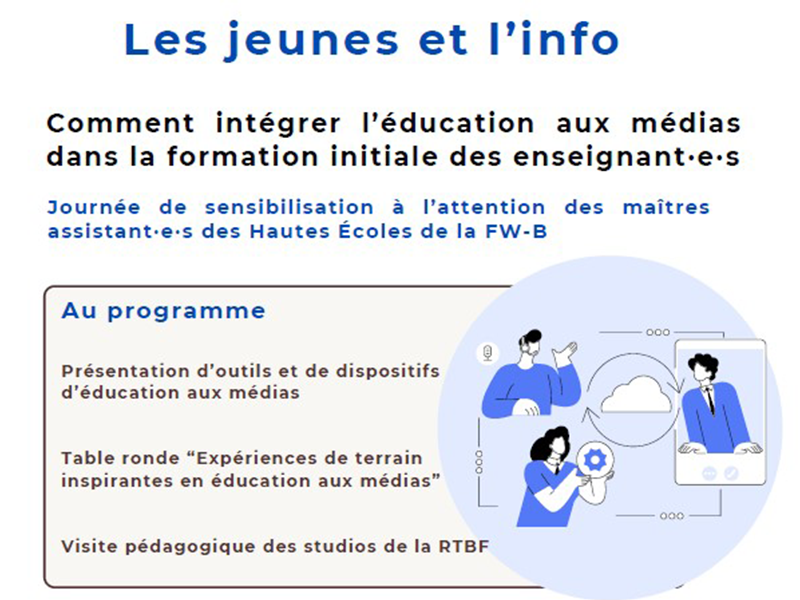 Les jeunes et l'info

Comment intégrer l'éducation aux médias dans la formation initiale des enseignant·e·s

Journée de sensibilisation à l'attention des maîtres assistant·e·s des Hautes Écoles de la FW-B

Au programme

Présentation d'outils et de dispositifs d'éducation aux médias

Table ronde "Expériences de terrain inspirantes en éducation aux médias"

Visite pédagogique des studios de la RTBF